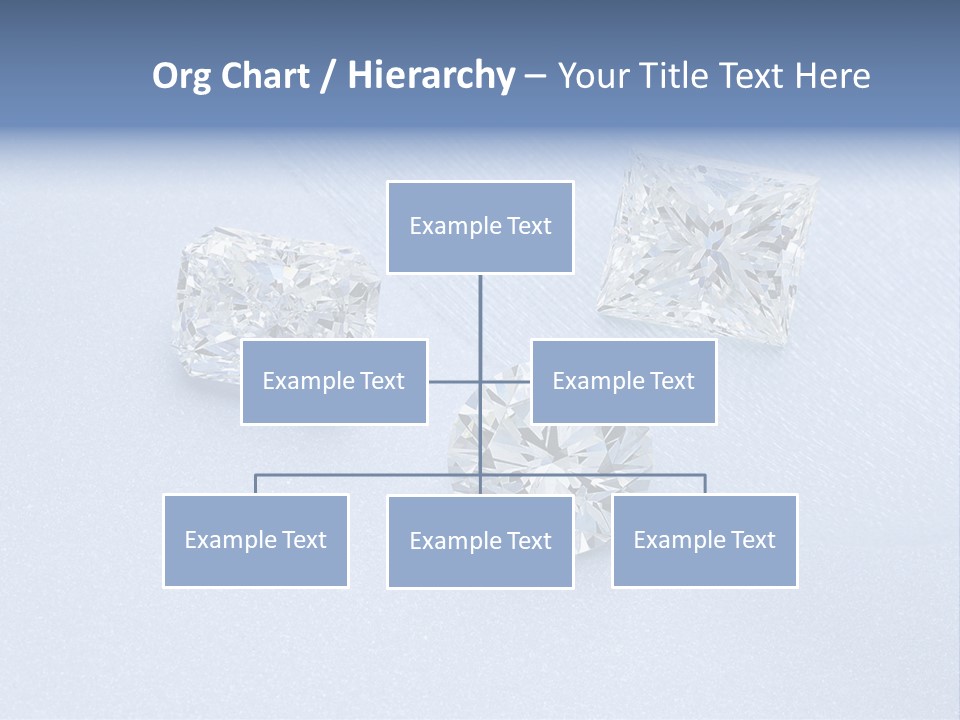 Org Chart / Hierarchy – Your Title Text Here

Example Text

Example Text

Example Text

Example Text

Example Text

Example Text